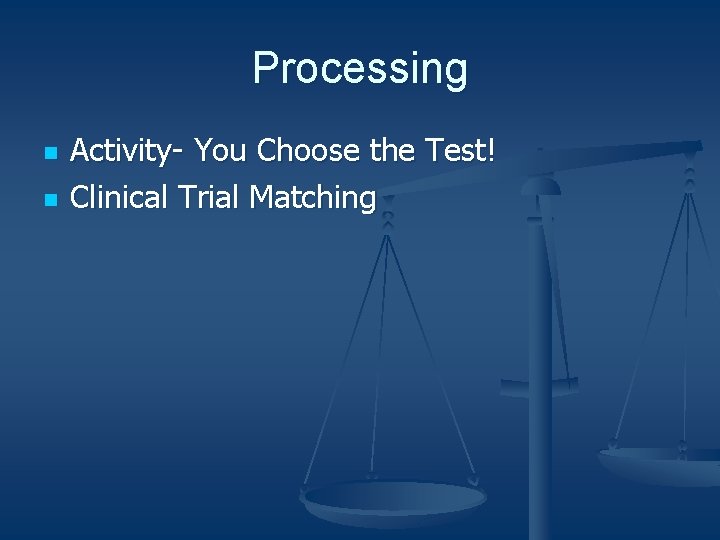 Processing

- Activity- You Choose the Test!
- Clinical Trial Matching